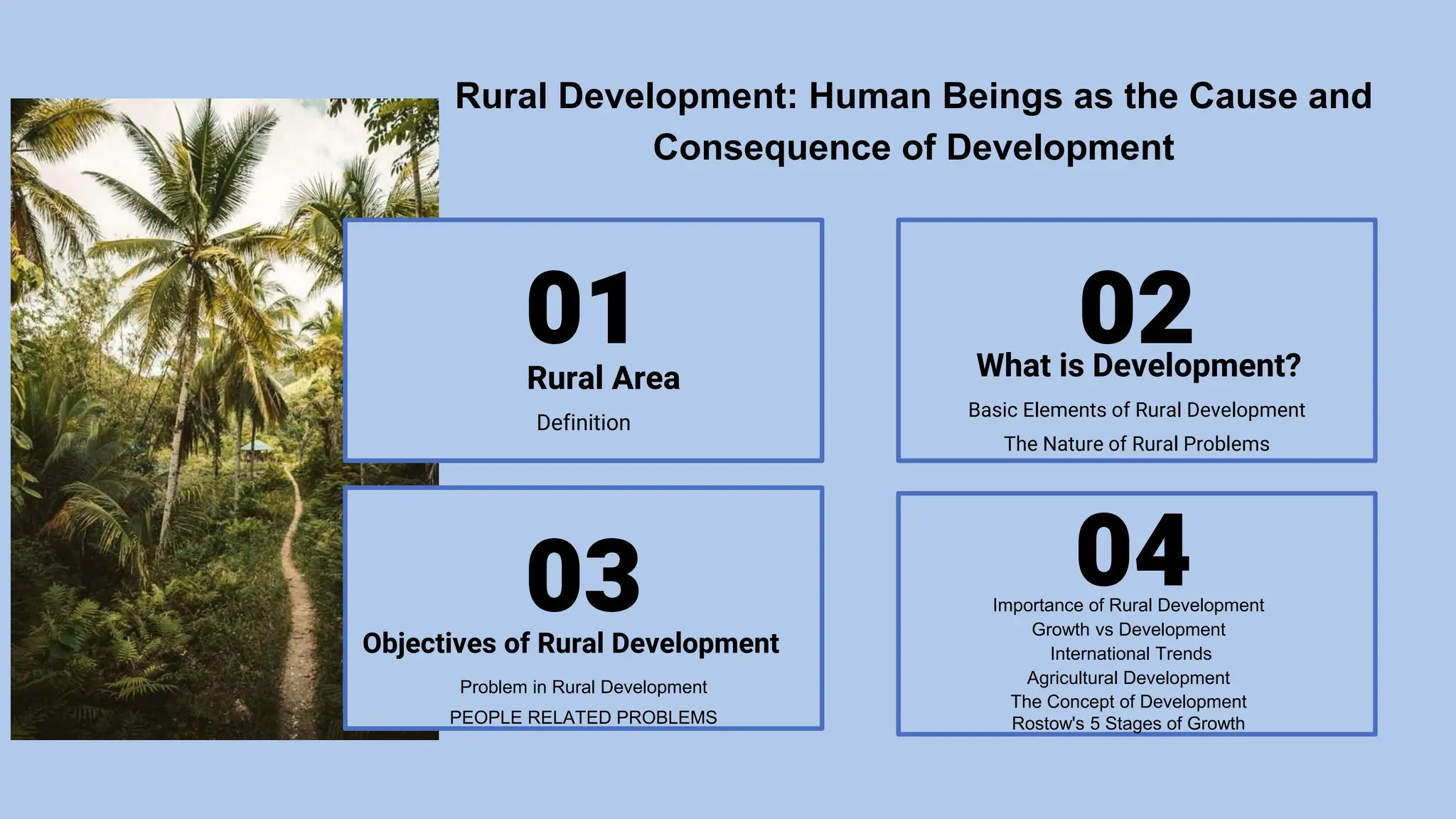 Rural Development: Human Beings as the Cause and Consequence of Development

01
Rural Area
Definition

02
What is Development?
Basic Elements of Rural Development
The Nature of Rural Problems

03
Objectives of Rural Development
Problem in Rural Development
PEOPLE RELATED PROBLEMS

04
Importance of Rural Development
Growth vs Development
International Trends
Agricultural Development
The Concept of Development
Rostow's 5 Stages of Growth